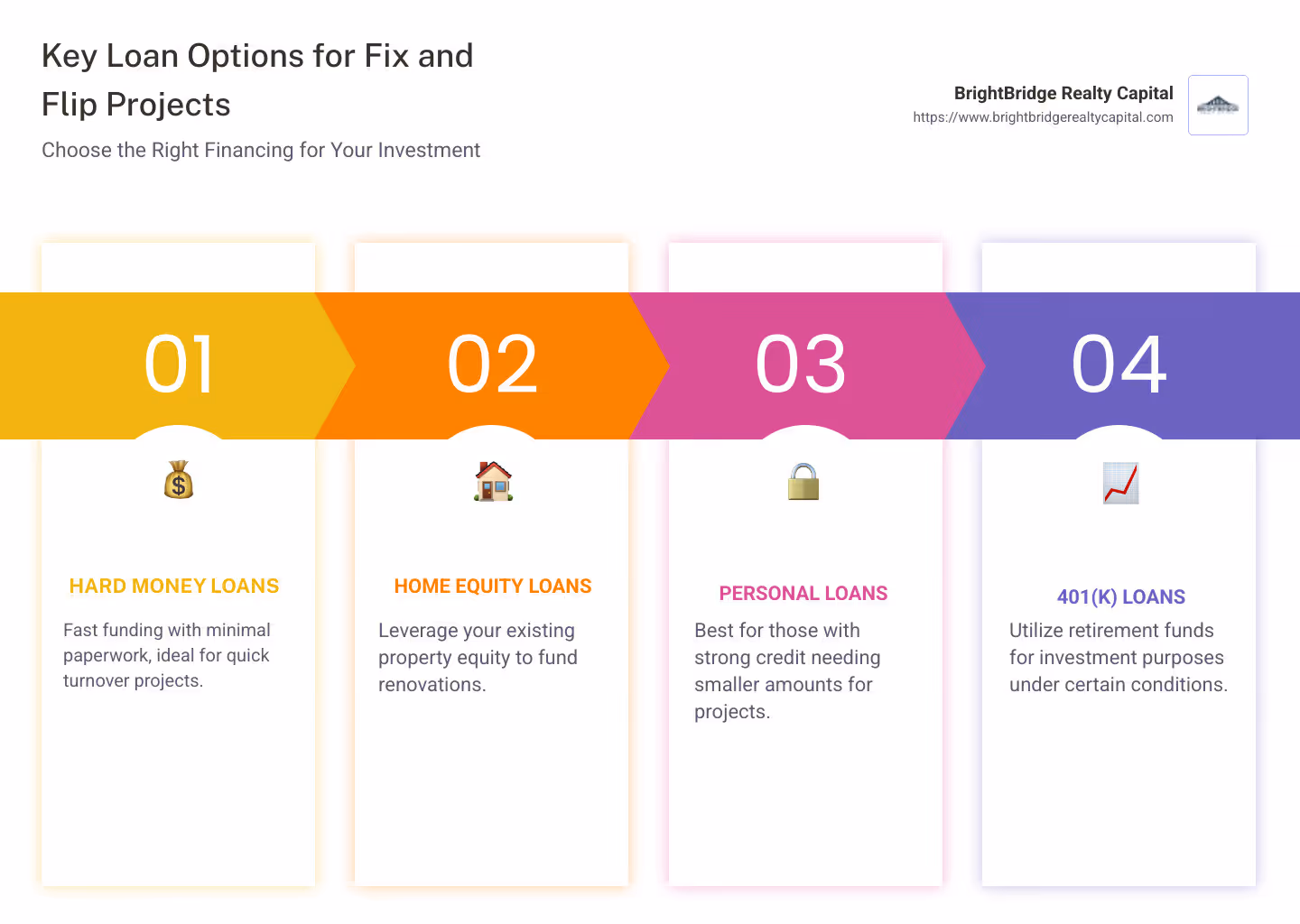 Key Loan Options for Fix and Flip Projects

Choose the Right Financing for Your Investment

BrightBridge Realty Capital
https://www.brightbridgerealtycapital.com

01

HARD MONEY LOANS

Fast funding with minimal paperwork, ideal for quick turnover projects.

02

HOME EQUITY LOANS

Leverage your existing property equity to fund renovations.

03

PERSONAL LOANS

Best for those with strong credit needing smaller amounts for projects.

04

401(K) LOANS

Utilize retirement funds for investment purposes under certain conditions.